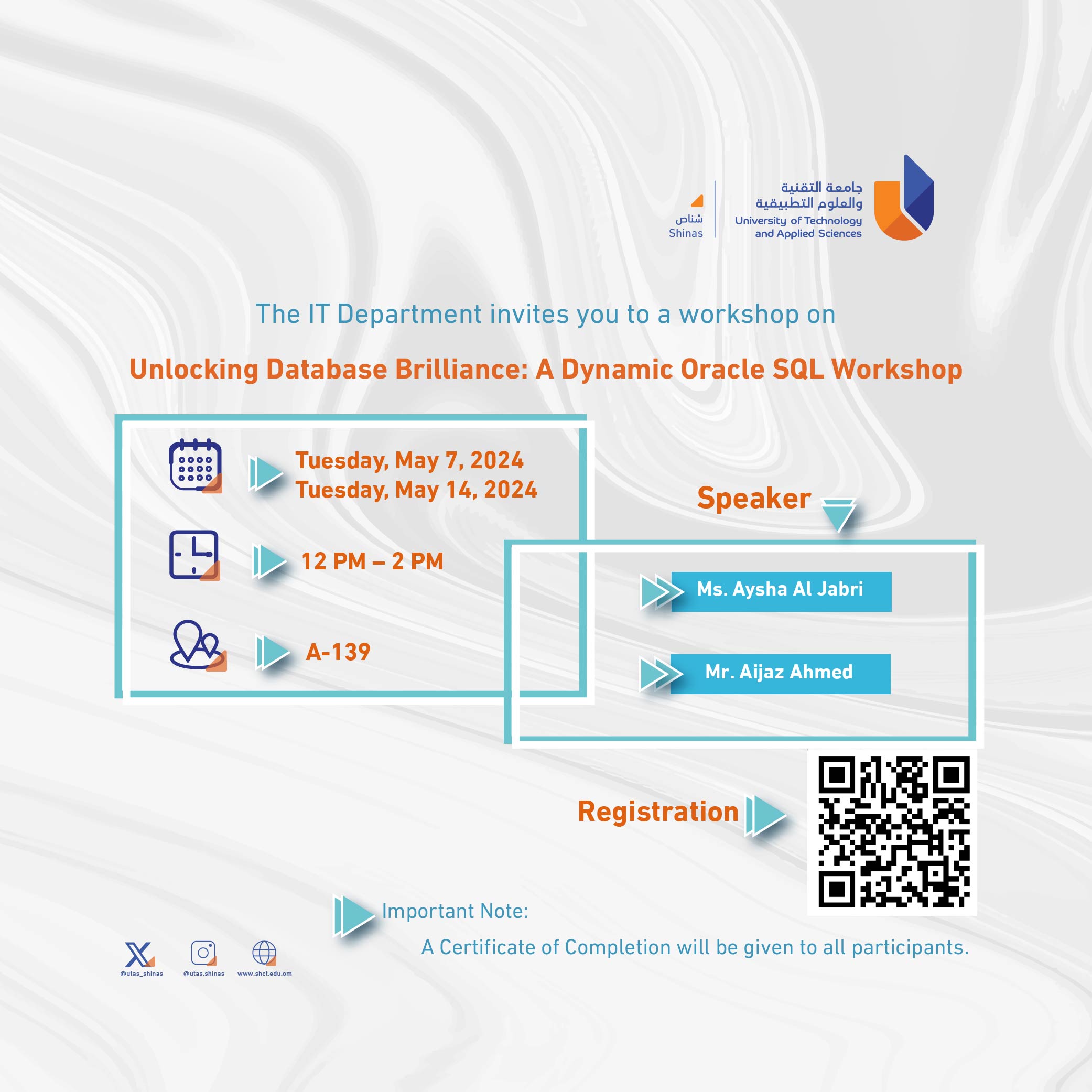 جامعة التقنية والعلوم التطبيقية
University of Technology and Applied Sciences

شناص
Shinas

The IT Department invites you to a workshop on

Unlocking Database Brilliance: A Dynamic Oracle SQL Workshop

Tuesday, May 7, 2024
Tuesday, May 14, 2024

12 PM – 2 PM

A-139

Speaker

Ms. Aysha Al Jabri

Mr. Aijaz Ahmed

Registration

Important Note:

A Certificate of Completion will be given to all participants.

@utas_shinas

@utas.shinas

www.shct.edu.om